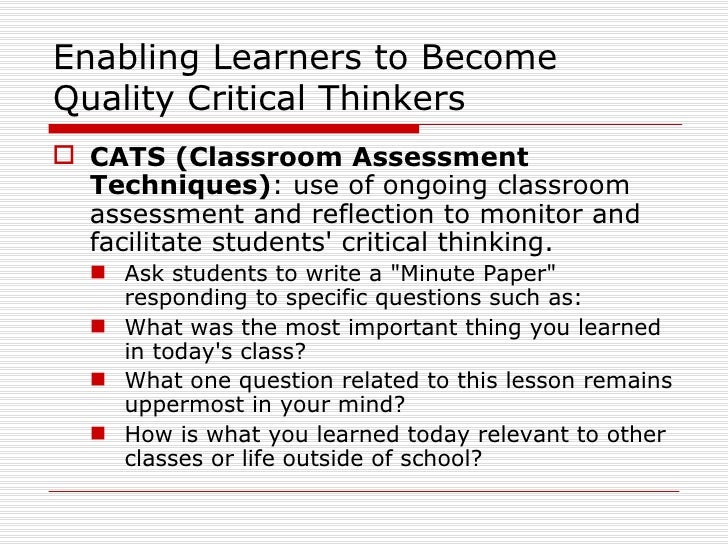 Enabling Learners to Become Quality Critical Thinkers

CATS (Classroom Assessment Techniques): use of ongoing classroom assessment and reflection to monitor and facilitate students' critical thinking.

Ask students to write a "Minute Paper" responding to specific questions such as:

What was the most important thing you learned in today's class?

What one question related to this lesson remains uppermost in your mind?

How is what you learned today relevant to other classes or life outside of school?